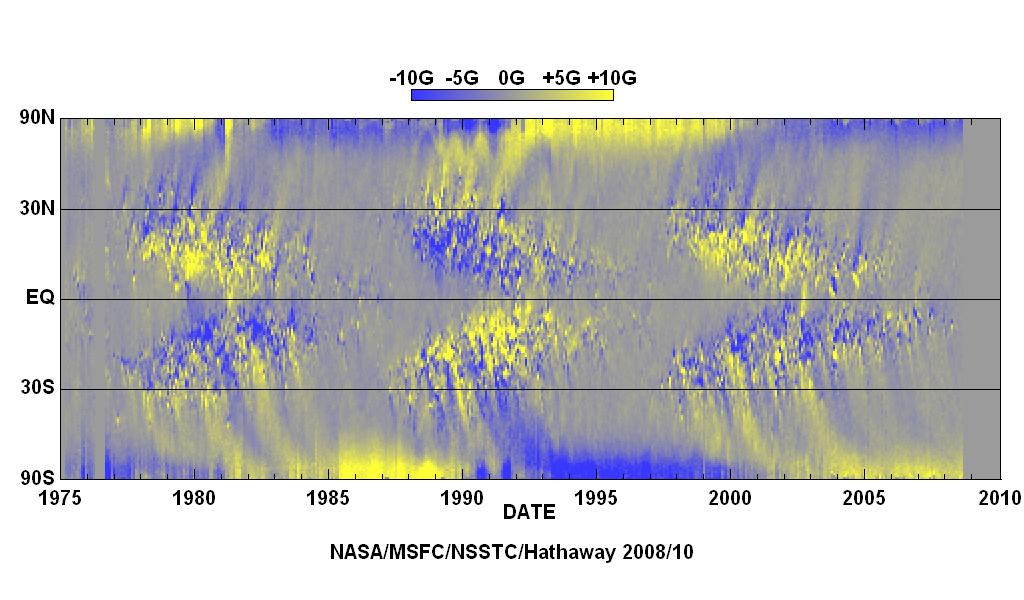 -10G -5G 0G +5G +10G

90N

30N

EQ

30S

90S

1975 1980 1985 1990 1995 2000 2005 2010

DATE

NASA/MSFC/NSSTC/Hathaway 2008/10